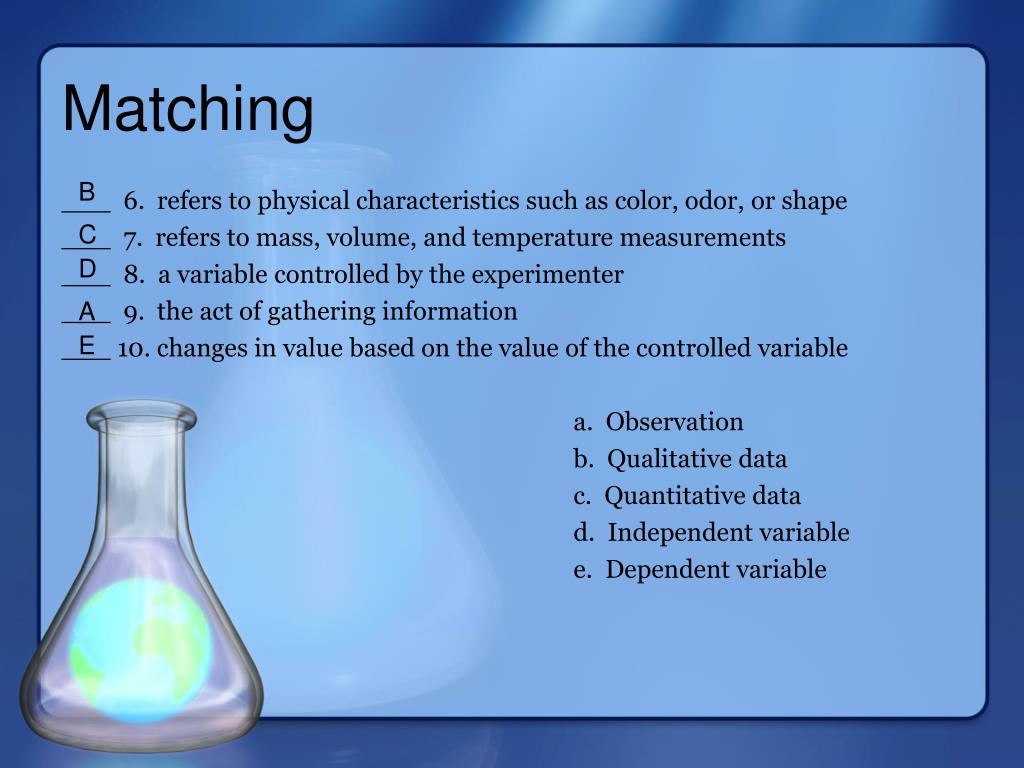 Matching

B 6. refers to physical characteristics such as color, odor, or shape
C 7. refers to mass, volume, and temperature measurements
D 8. a variable controlled by the experimenter
A 9. the act of gathering information
E 10. changes in value based on the value of the controlled variable

a. Observation
b. Qualitative data
c. Quantitative data
d. Independent variable
e. Dependent variable